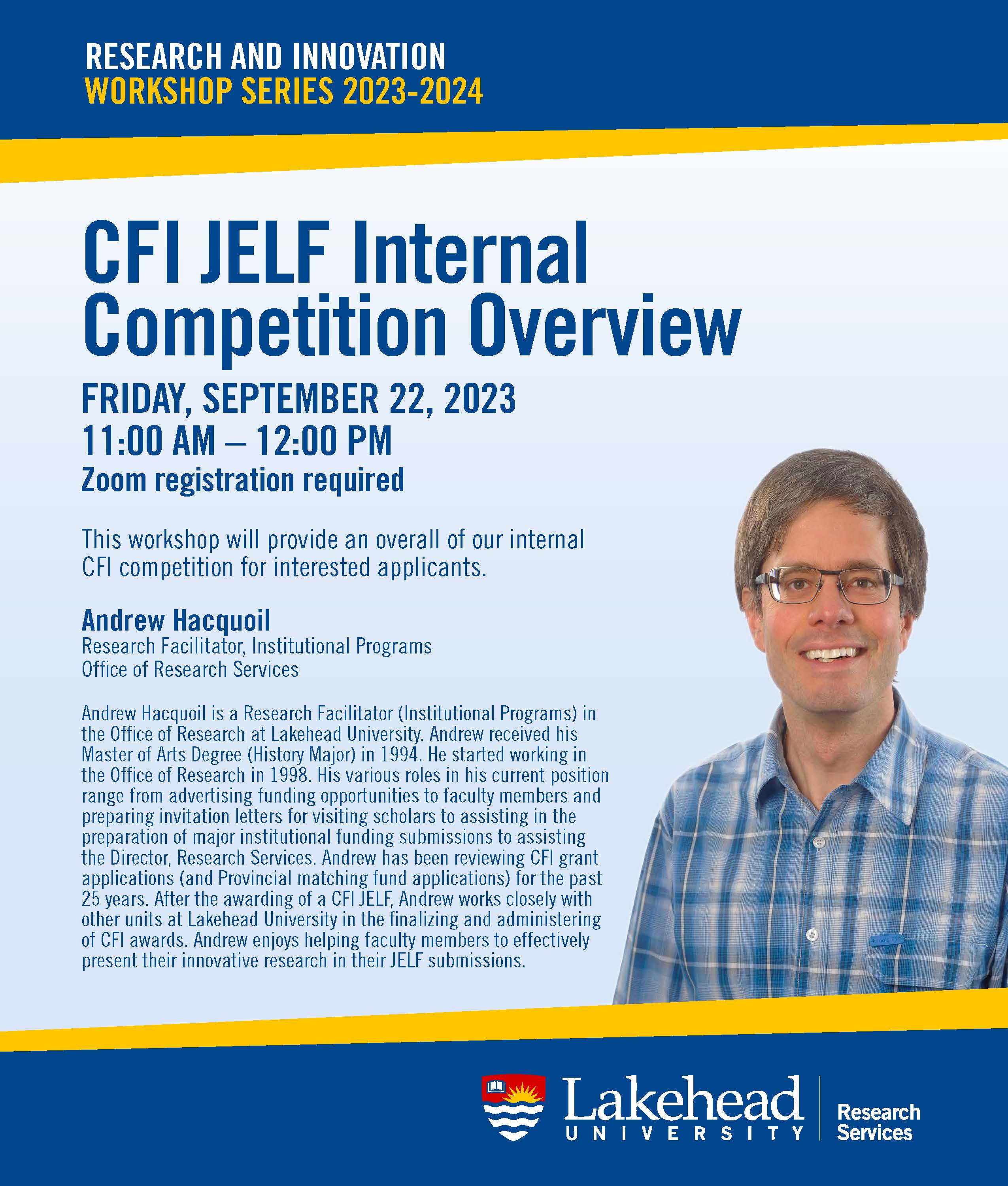 RESEARCH AND INNOVATION
WORKSHOP SERIES 2023-2024

CFI JELF Internal Competition Overview

FRIDAY, SEPTEMBER 22, 2023
11:00 AM – 12:00 PM
Zoom registration required

This workshop will provide an overall of our internal CFI competition for interested applicants.

Andrew Hacquoil
Research Facilitator, Institutional Programs
Office of Research Services

Andrew Hacquoil is a Research Facilitator (Institutional Programs) in the Office of Research at Lakehead University. Andrew received his Master of Arts Degree (History Major) in 1994. He started working in the Office of Research in 1998. His various roles in his current position range from advertising funding opportunities to faculty members and preparing invitation letters for visiting scholars to assisting in the preparation of major institutional funding submissions to assisting the Director, Research Services. Andrew has been reviewing CFI grant applications (and Provincial matching fund applications) for the past 25 years. After the awarding of a CFI JELF, Andrew works closely with other units at Lakehead University in the finalizing and administering of CFI awards. Andrew enjoys helping faculty members to effectively present their innovative research in their JELF submissions.

Lakehead UNIVERSITY
Research Services